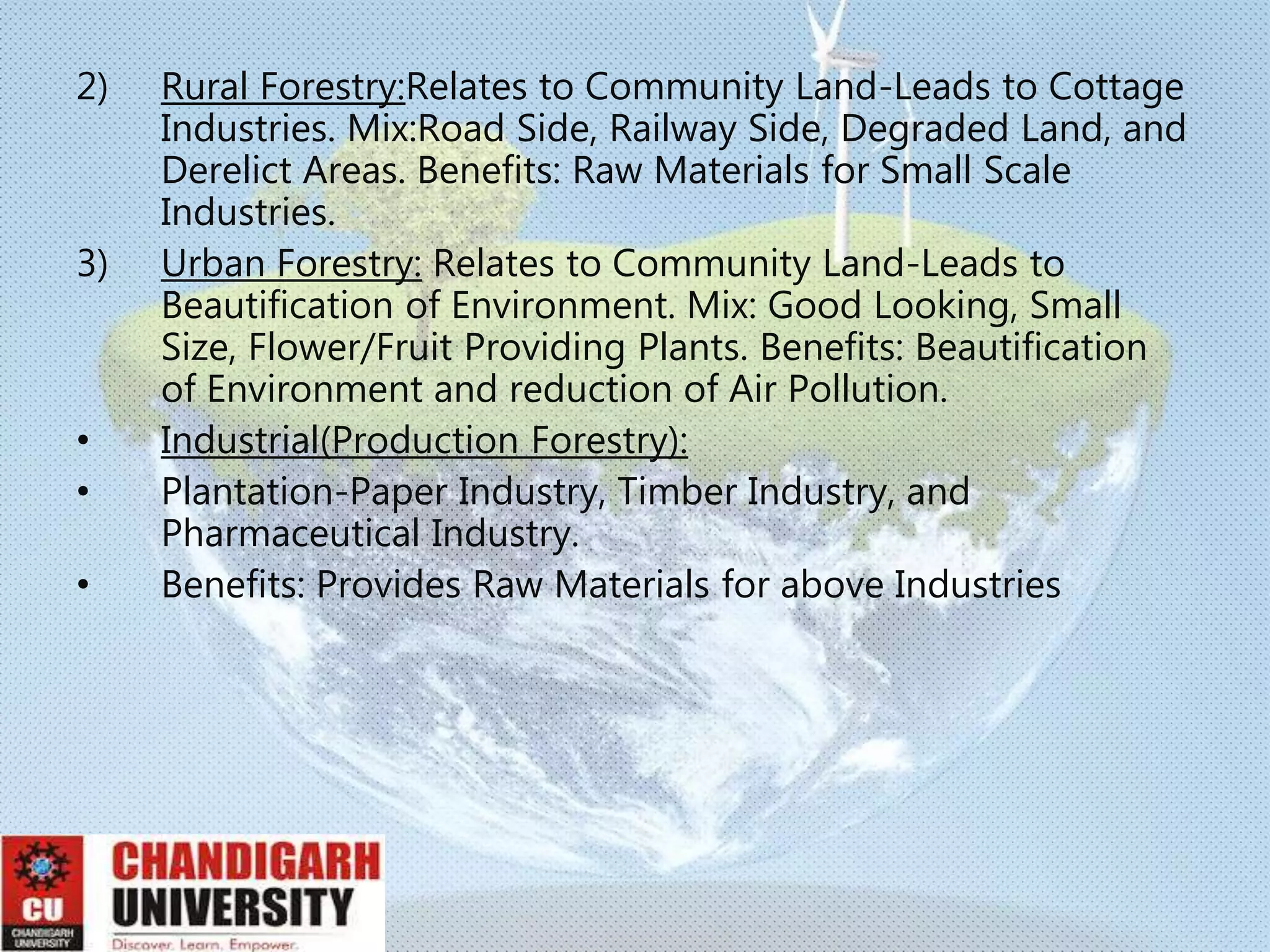 2) Rural Forestry:Relates to Community Land-Leads to Cottage Industries. Mix:Road Side, Railway Side, Degraded Land, and Derelict Areas. Benefits: Raw Materials for Small Scale Industries.

3) Urban Forestry: Relates to Community Land-Leads to Beautification of Environment. Mix: Good Looking, Small Size, Flower/Fruit Providing Plants. Benefits: Beautification of Environment and reduction of Air Pollution.

• Industrial(Production Forestry):

• Plantation-Paper Industry, Timber Industry, and Pharmaceutical Industry.

• Benefits: Provides Raw Materials for above Industries

CU
CHANDIGARH UNIVERSITY
CHANDIGARH
UNIVERSITY
Discover. Learn. Empower.